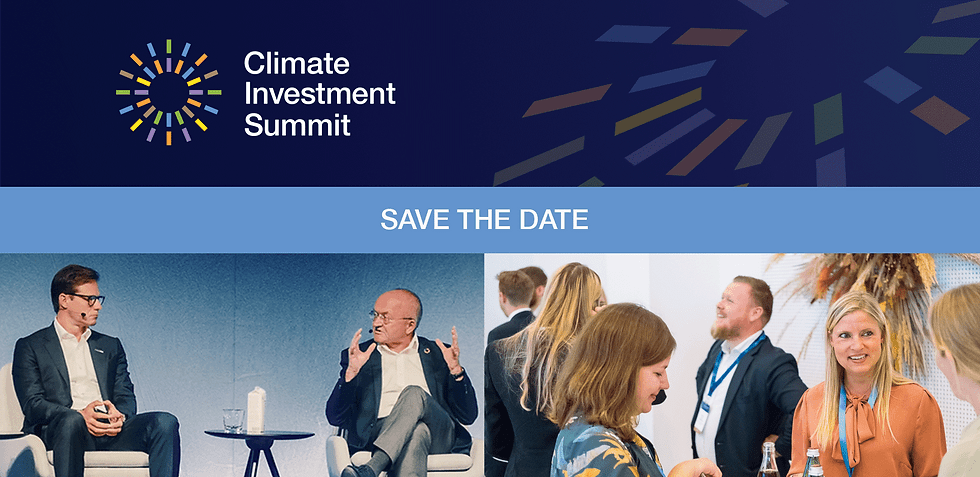 Climate Investment Summit

SAVE THE DATE